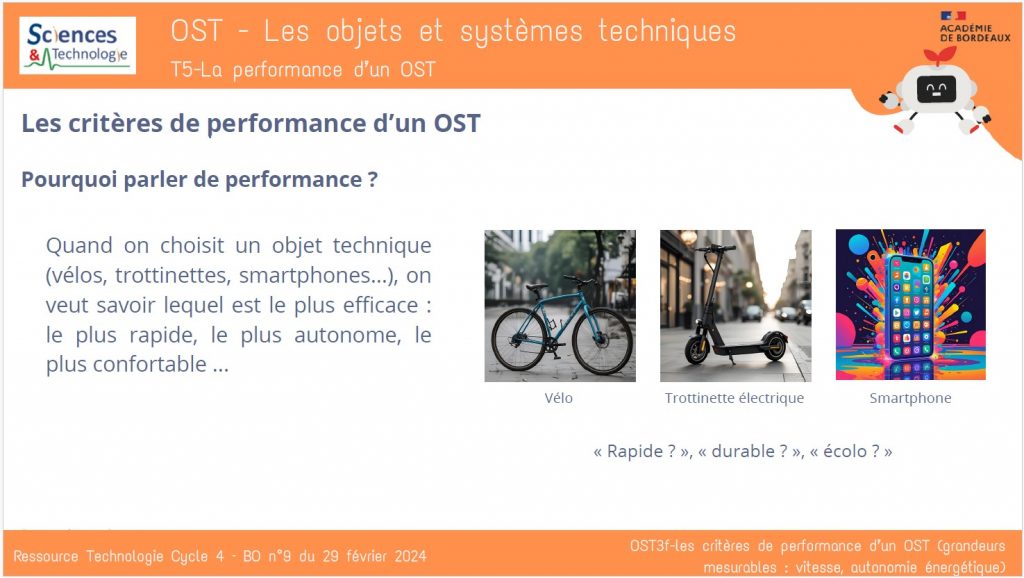 Sciences & Technologie

OST - Les objets et systèmes techniques

T5-La performance d'un OST

ACADÉMIE DE BORDEAUX

Les critères de performance d'un OST

Pourquoi parler de performance ?

Quand on choisit un objet technique (vélos, trottinettes, smartphones…), on veut savoir lequel est le plus efficace : le plus rapide, le plus autonome, le plus confortable …

Vélo

Trottinette électrique

Smartphone

« Rapide ? », « durable ? », « écolo ? »

Ressource Technologie Cycle 4 - BO n°9 du 29 février 2024

OST3f-les critères de performance d'un OST (grandeurs mesurables : vitesse, autonomie énergétique)